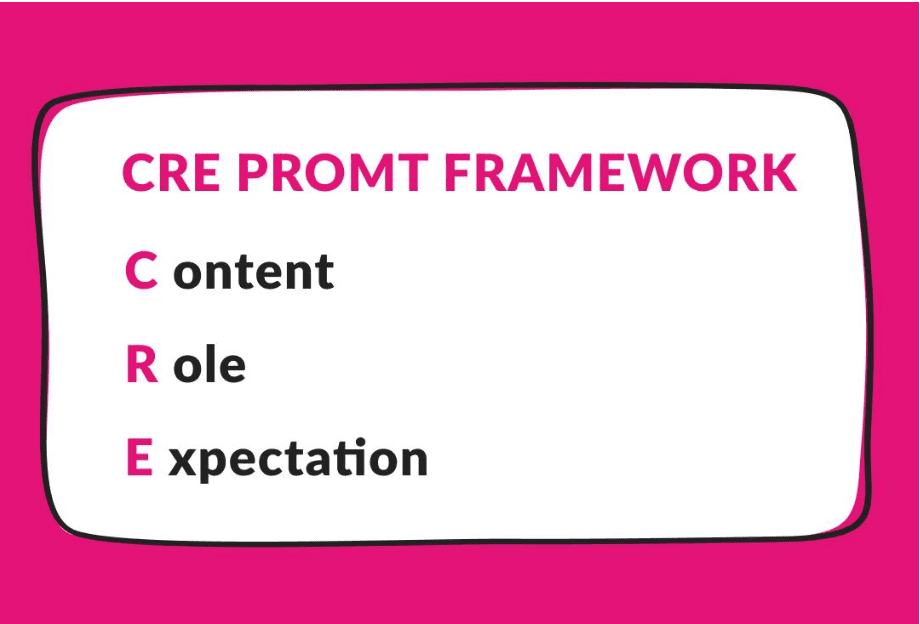 CRE PROMT FRAMEWORK

C ontent

R ole

E xpectation